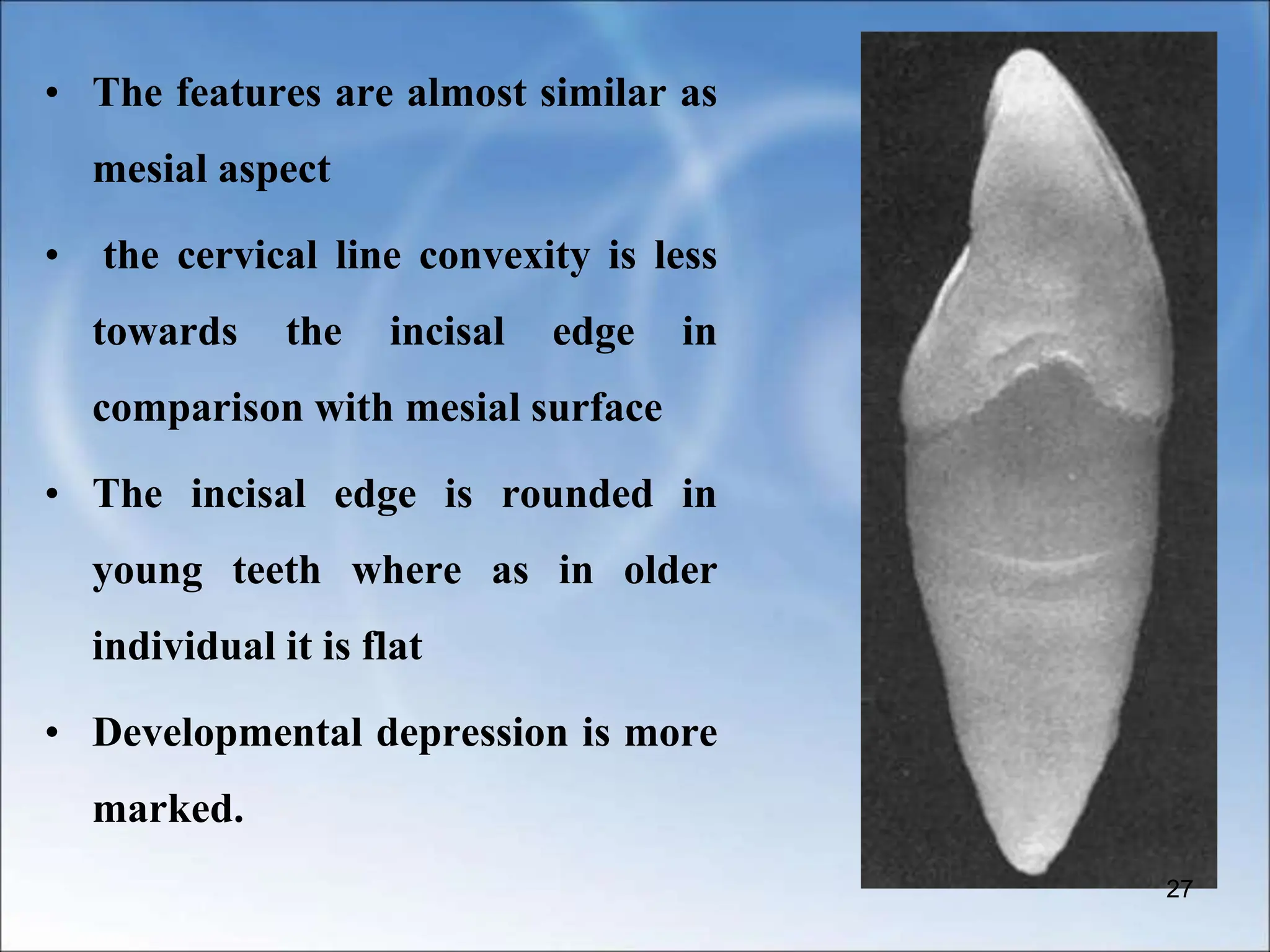 • The features are almost similar as mesial aspect

• the cervical line convexity is less towards the incisal edge in comparison with mesial surface

• The incisal edge is rounded in young teeth where as in older individual it is flat

• Developmental depression is more marked.

27